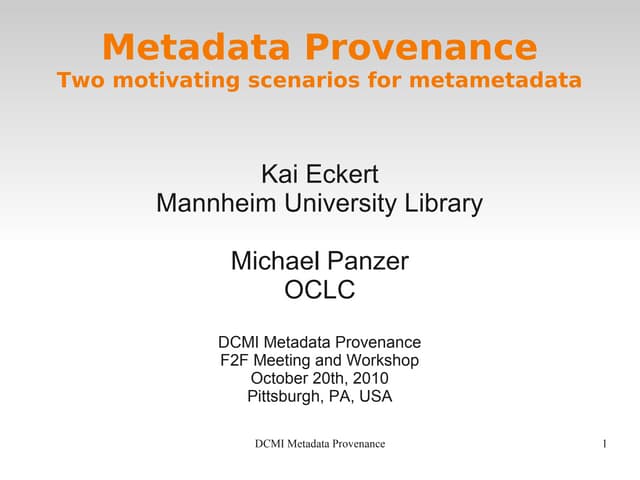 Metadata Provenance
Two motivating scenarios for metametadata

Kai Eckert
Mannheim University Library

Michael Panzer
OCLC

DCMI Metadata Provenance
F2F Meeting and Workshop
October 20th, 2010
Pittsburgh, PA, USA

DCMI Metadata Provenance

1